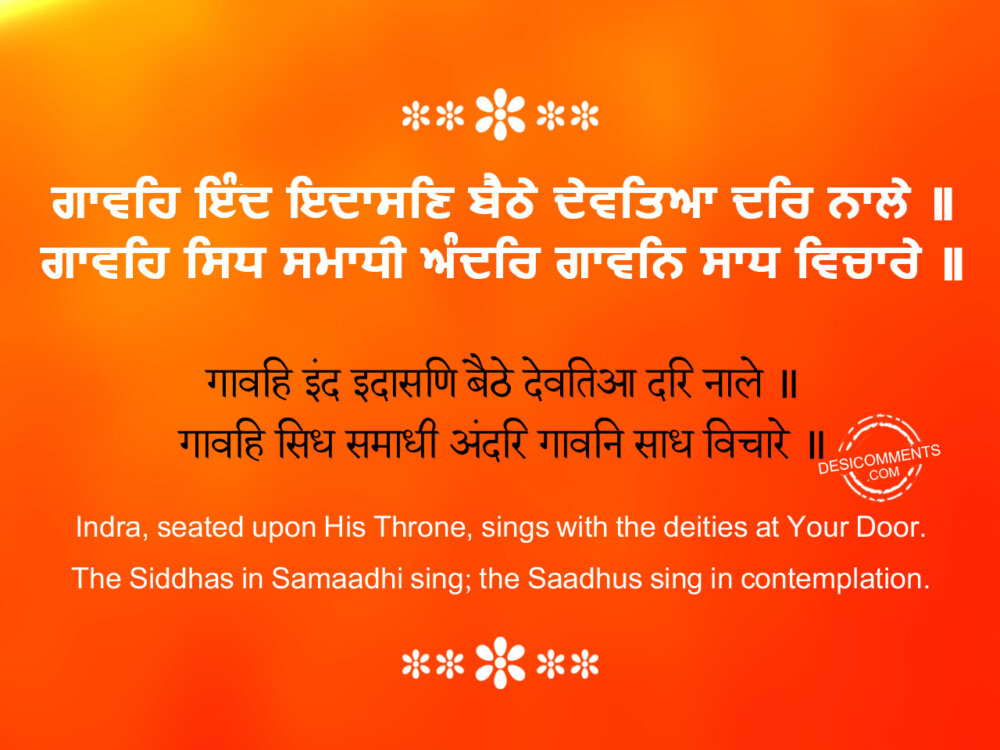 ਗਾਵਹਿ ਇੰਦ ਇਦਾਸਣਿ ਬੈਠੇ ਦੇਵਤਿਆ ਦਰਿ ਨਾਲੇ ॥
ਗਾਵਹਿ ਸਿਧ ਸਮਾਧੀ ਅੰਦਰਿ ਗਾਵਨਿ ਸਾਧ ਵਿਚਾਰੇ ॥

गावहि इंद इदासणि बैठे देवतिआ दरि नाले ॥
गावहि सिध समाधी अंदरि गावनि साध विचारे ॥

DESICOMMENTS .COM

Indra, seated upon His Throne, sings with the deities at Your Door.
The Siddhas in Samaadhi sing; the Saadhus sing in contemplation.